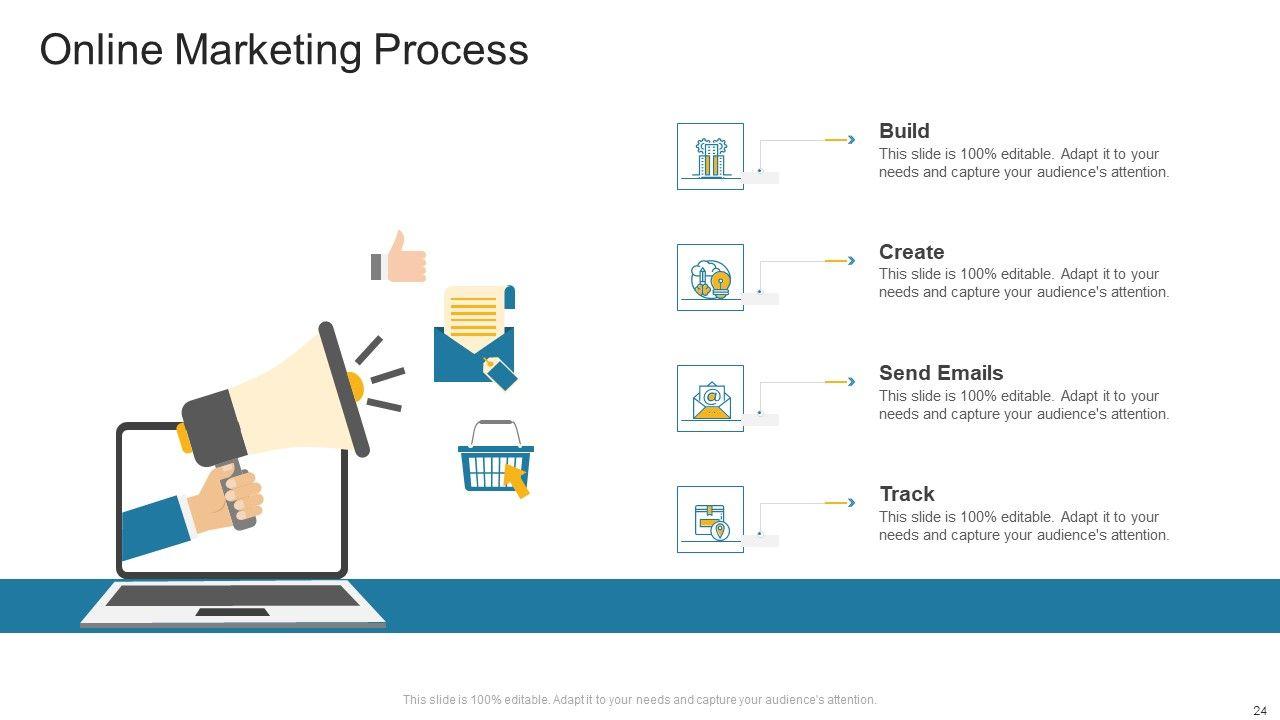 Online Marketing Process

Build
This slide is 100% editable. Adapt it to your needs and capture your audience's attention.

Create
This slide is 100% editable. Adapt it to your needs and capture your audience's attention.

Send Emails
This slide is 100% editable. Adapt it to your needs and capture your audience's attention.

Track
This slide is 100% editable. Adapt it to your needs and capture your audience's attention.

This slide is 100% editable. Adapt it to your needs and capture your audience's attention.

24